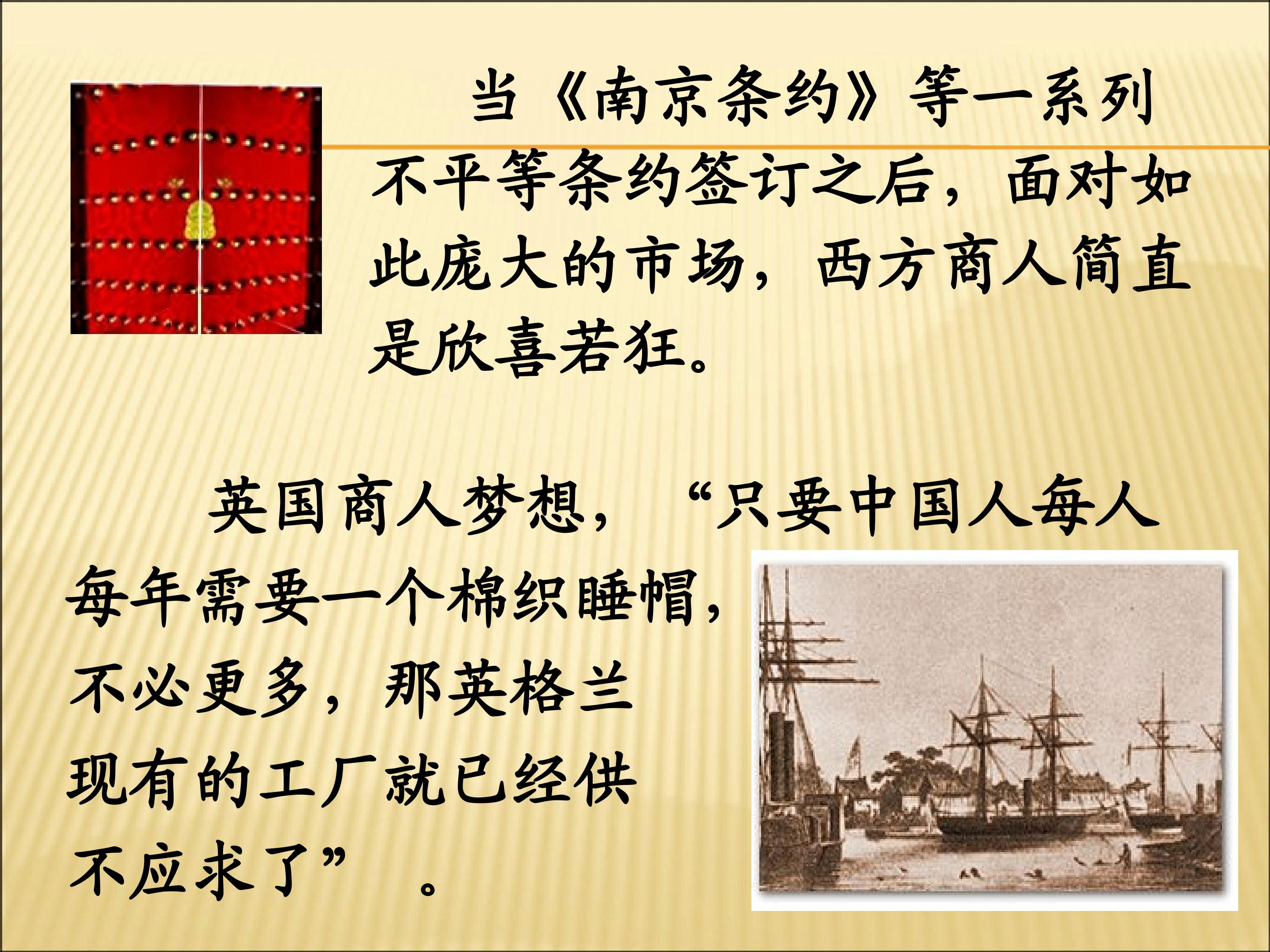 当《南京条约》等一系列不平等条约签订之后，面对如此庞大的市场，西方商人简直是欣喜若狂。

英国商人梦想，“只要中国人每人每年需要一个棉织睡帽，不必更多，那英格兰现有的工厂就已经供不应求了”。